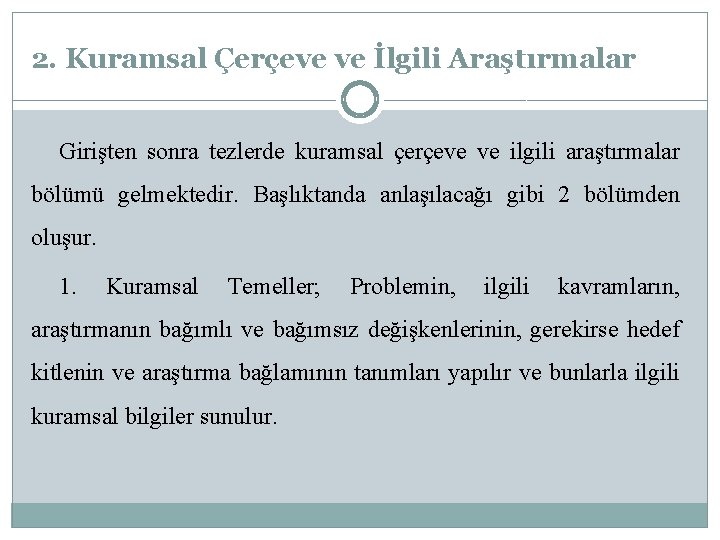 2. Kuramsal Çerçeve ve İlgili Araştırmalar

Girişten sonra tezlerde kuramsal çerçeve ve ilgili araştırmalar bölümü gelmektedir. Başlıktanda anlaşılacağı gibi 2 bölümden oluşur.

1. Kuramsal Temeller; Problemin, ilgili kavramların, araştırmanın bağımlı ve bağımsız değişkenlerinin, gerekirse hedef kitlenin ve araştırma bağlamının tanımları yapılır ve bunlarla ilgili kuramsal bilgiler sunulur.